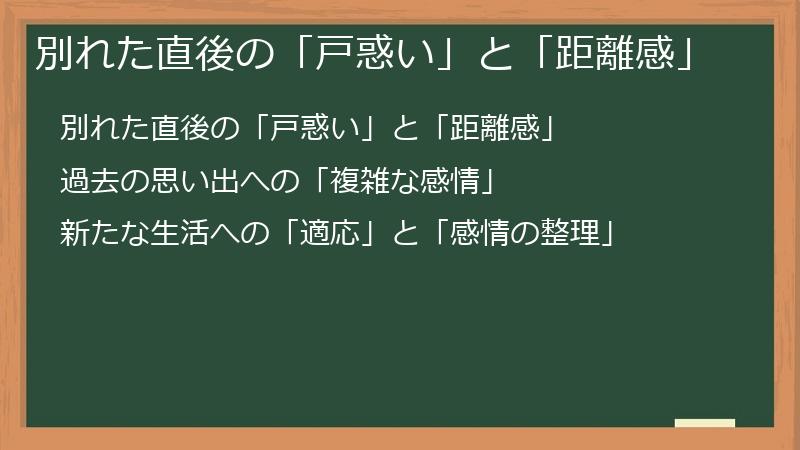 別れた直後の「戸惑い」と「距離感」

別れた直後の「戸惑い」と「距離感」

過去の思い出への「複雑な感情」

新たな生活への「適応」と「感情の整理」